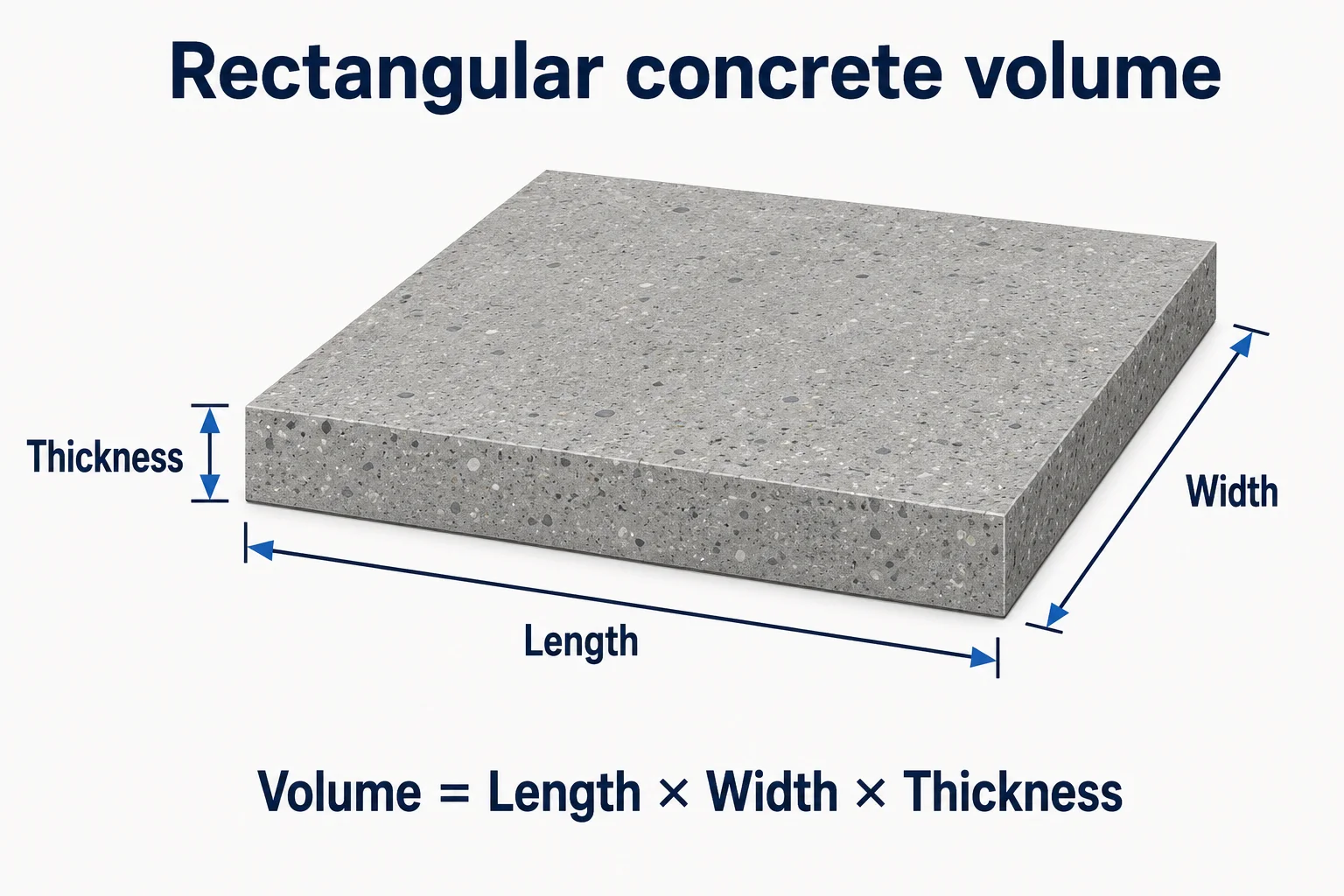 Rectangular concrete volume

Thickness

Width

Length

Volume = Length × Width × Thickness